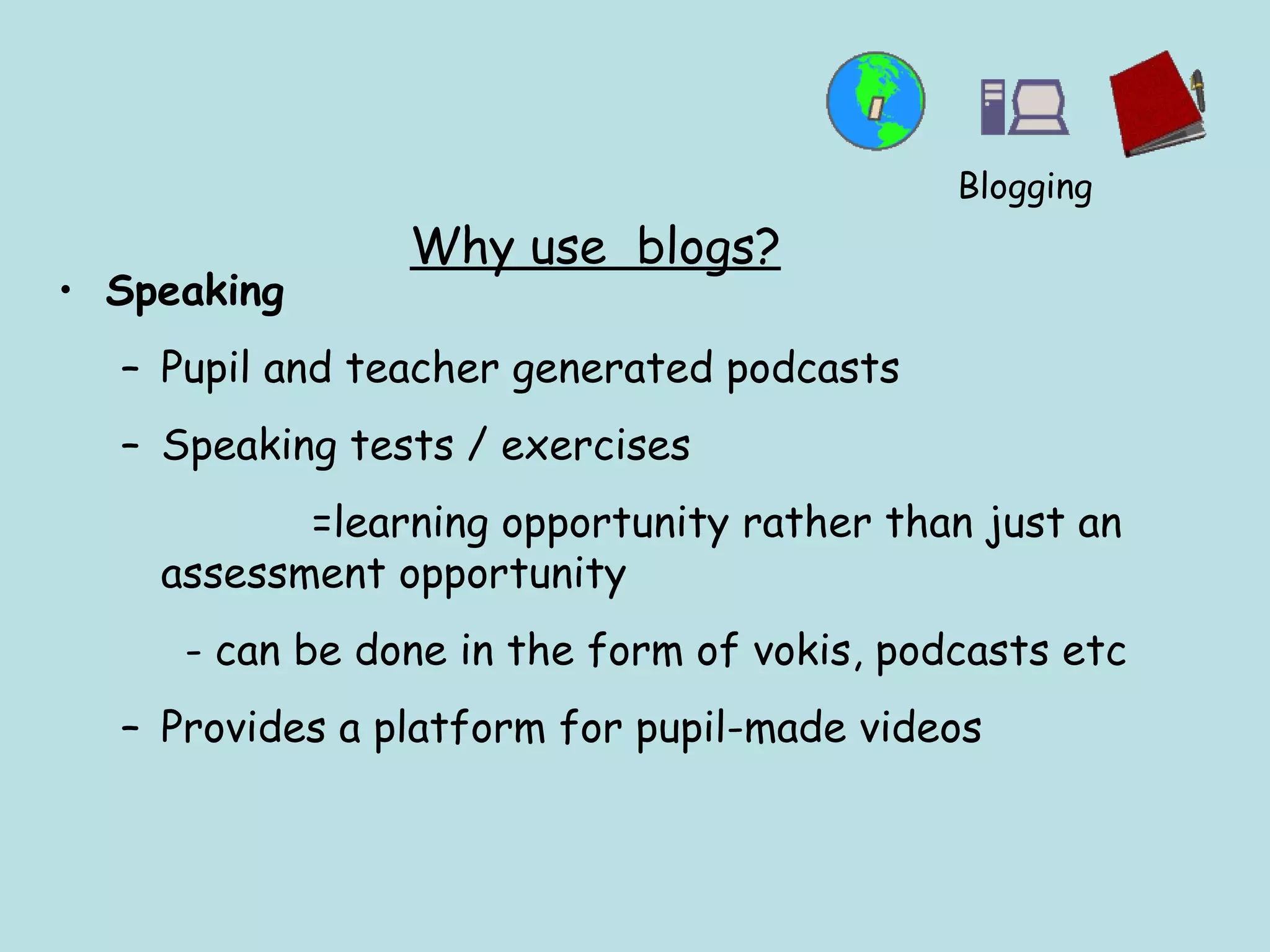 Blogging

Why use blogs?

• Speaking

– Pupil and teacher generated podcasts

– Speaking tests / exercises

=learning opportunity rather than just an assessment opportunity

- can be done in the form of vokis, podcasts etc

– Provides a platform for pupil-made videos